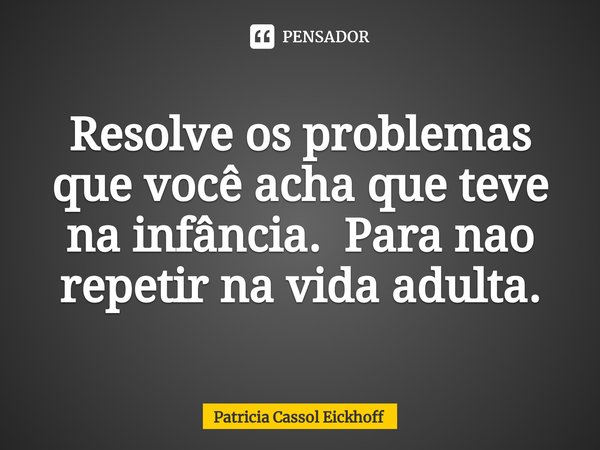 PENSADOR

Resolve os problemas que você acha que teve na infância.  Para nao repetir na vida adulta.

Patricia Cassol Eickhoff